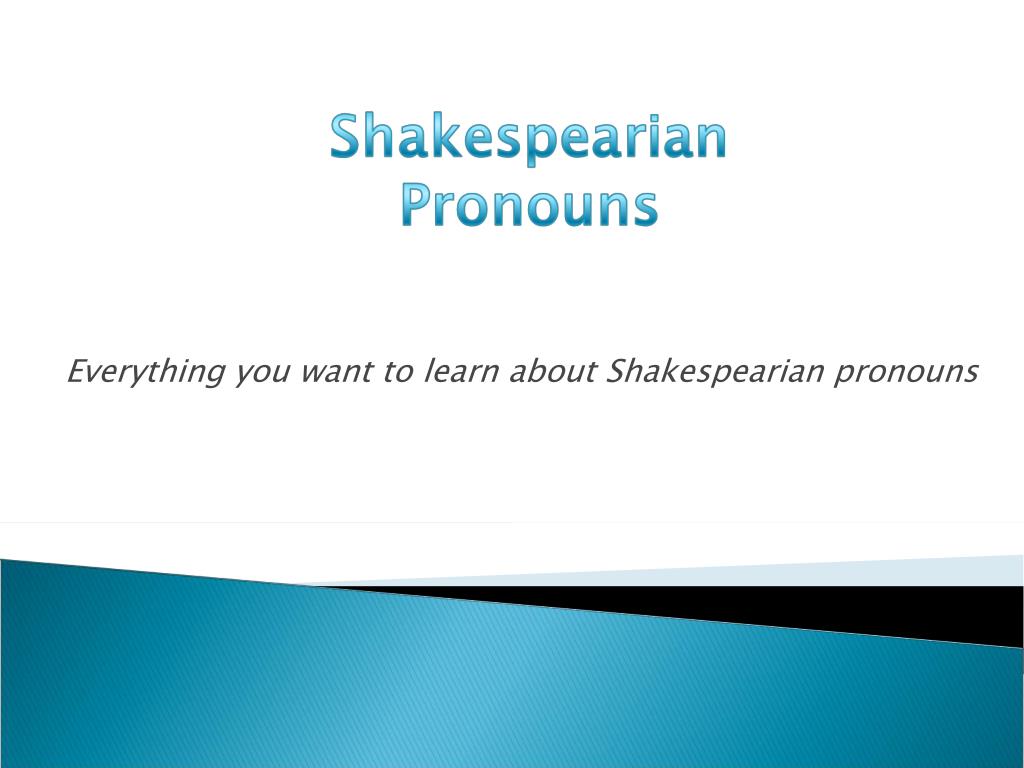 Shakespearian Pronouns

Everything you want to learn about Shakespearian pronouns